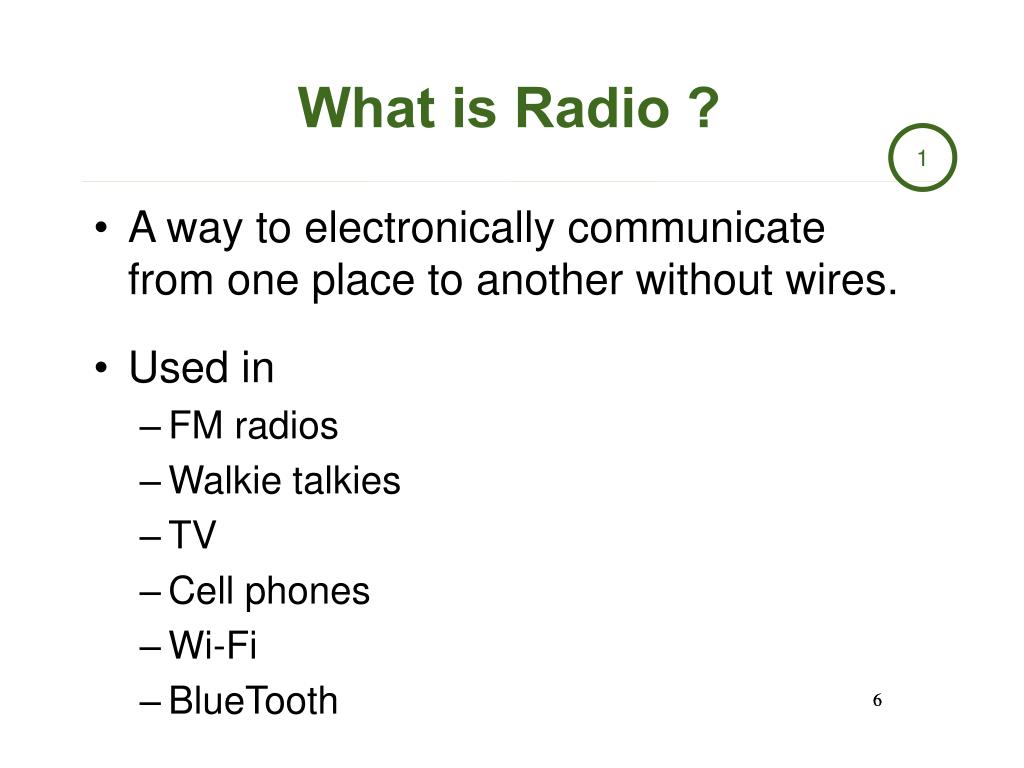 What is Radio ?

1

• A way to electronically communicate from one place to another without wires.

• Used in
– FM radios
– Walkie talkies
– TV
– Cell phones
– Wi-Fi
– BlueTooth

6